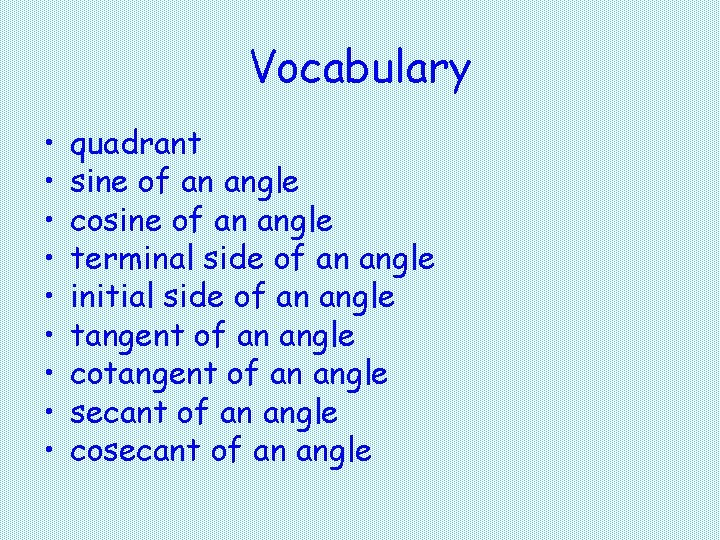 Vocabulary

• quadrant
• sine of an angle
• cosine of an angle
• terminal side of an angle
• initial side of an angle
• tangent of an angle
• cotangent of an angle
• secant of an angle
• cosecant of an angle